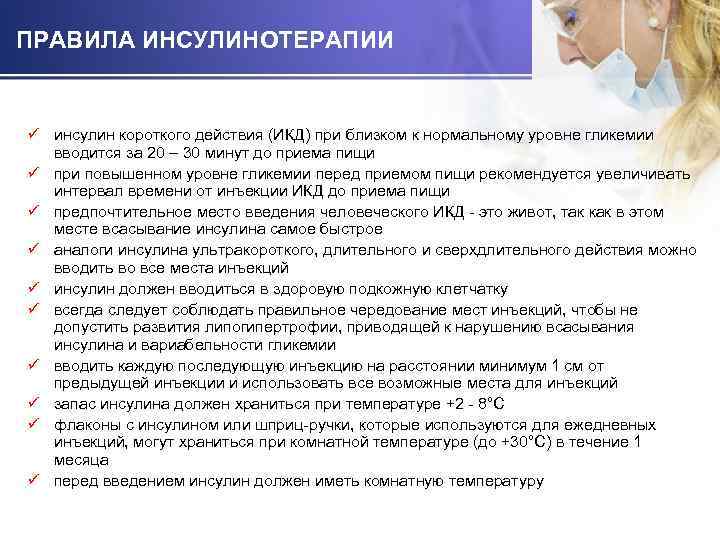 ПРАВИЛА ИНСУЛИНОТЕРАПИИ

✓ инсулин короткого действия (ИКД) при близком к нормальному уровне гликемии вводится за 20 – 30 минут до приема пищи
✓ при повышенном уровне гликемии перед приемом пищи рекомендуется увеличивать интервал времени от инъекции ИКД до приема пищи
✓ предпочтительное место введения человеческого ИКД - это живот, так как в этом месте всасывание инсулина самое быстрое
✓ аналоги инсулина ультракороткого, длительного и сверхдлительного действия можно вводить во все места инъекций
✓ инсулин должен вводиться в здоровую подкожную клетчатку
✓ всегда следует соблюдать правильное чередование мест инъекций, чтобы не допустить развития липогипертрофии, приводящей к нарушению всасывания инсулина и вариабельности гликемии
✓ вводить каждую последующую инъекцию на расстоянии минимум 1 см от предыдущей инъекции и использовать все возможные места для инъекций
✓ запас инсулина должен храниться при температуре +2 - 8°С
✓ флаконы с инсулином или шприц-ручки, которые используются для ежедневных инъекций, могут храниться при комнатной температуре (до +30°С) в течение 1 месяца
✓ перед введением инсулин должен иметь комнатную температуру